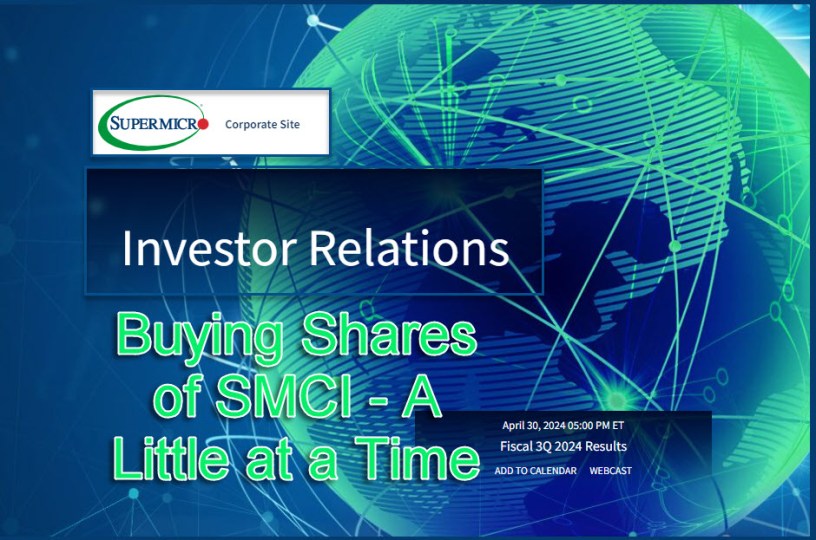 SUPERMICRO Corporate Site

Investor Relations

Buying Shares of SMCI - A Little at a Time

April 30, 2024 05:00 PM ET
Fiscal 3Q 2024 Results
ADD TO CALENDAR WEBCAST